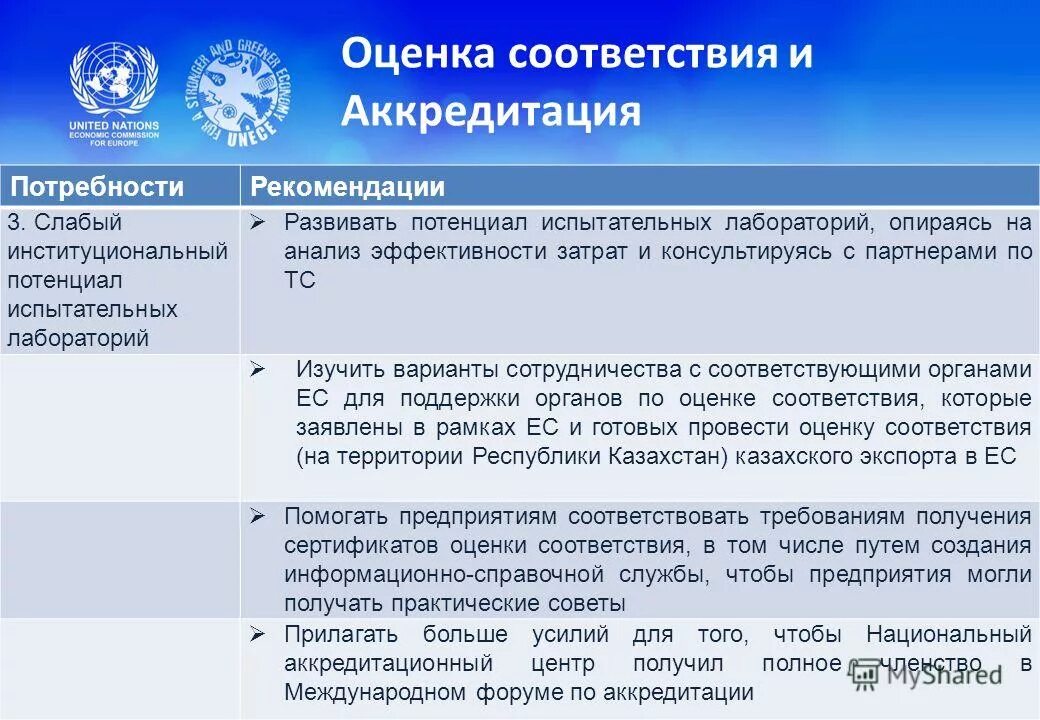 UNITED NATIONS
ECONOMIC COMMISSION
FOR EUROPE

FOR A STRONGER AND GREENER ECONOMY
UNECE

Оценка соответствия и Аккредитация

| Потребности | Рекомендации |
|---|---|
| 3. Слабый институциональный потенциал испытательных лабораторий | ➢ Развивать потенциал испытательных лабораторий, опираясь на анализ эффективности затрат и консультируясь с партнерами по ТС |
| | ➢ Изучить варианты сотрудничества с соответствующими органами ЕС для поддержки органов по оценке соответствия, которые заявлены в рамках ЕС и готовых провести оценку соответствия (на территории Республики Казахстан) казахского экспорта в ЕС |
| | ➢ Помогать предприятиям соответствовать требованиям получения сертификатов оценки соответствия, в том числе путем создания информационно-справочной службы, чтобы предприятия могли получать практические советы |
| | ➢ Прилагать больше усилий для того, чтобы Национальный аккредитационный центр получил полное членство в Международном форуме по аккредитации |

MyShared